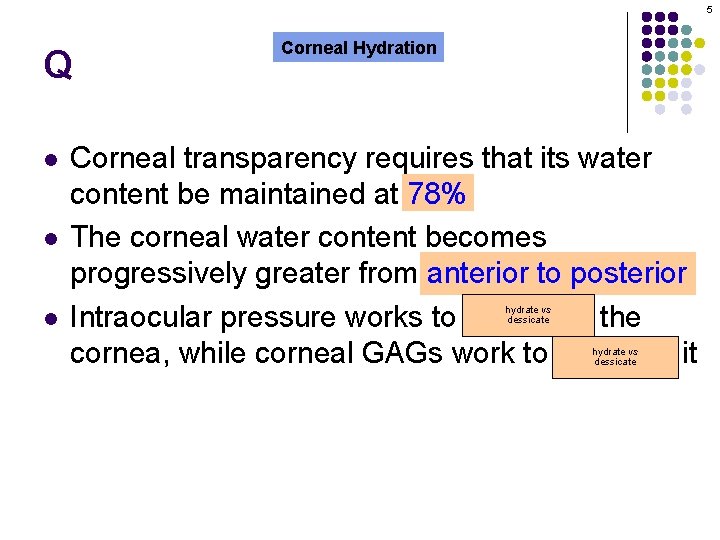 5

Q

Corneal Hydration

- Corneal transparency requires that its water content be maintained at 78%
- The corneal water content becomes progressively greater from anterior to posterior
- Intraocular pressure works to hydrate vs dessicate the cornea, while corneal GAGs work to hydrate vs dessicate it